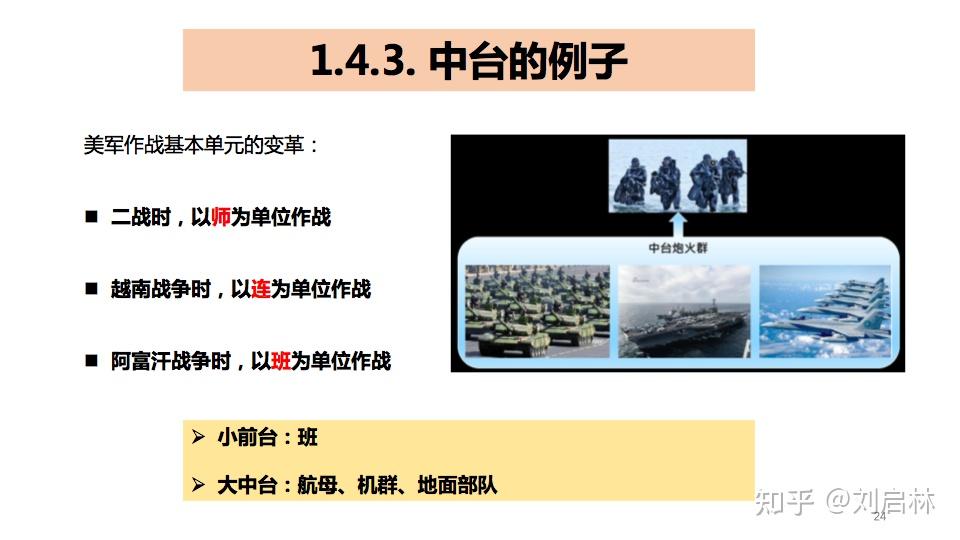 1.4.3. 中台的例子

美军作战基本单元的变革：

■ 二战时，以师为单位作战

■ 越南战争时，以连为单位作战

■ 阿富汗战争时，以班为单位作战

中台炮火群

➢ 小前台：班

➢ 大中台：航母、机群、地面部队

知乎 @刘启林

24